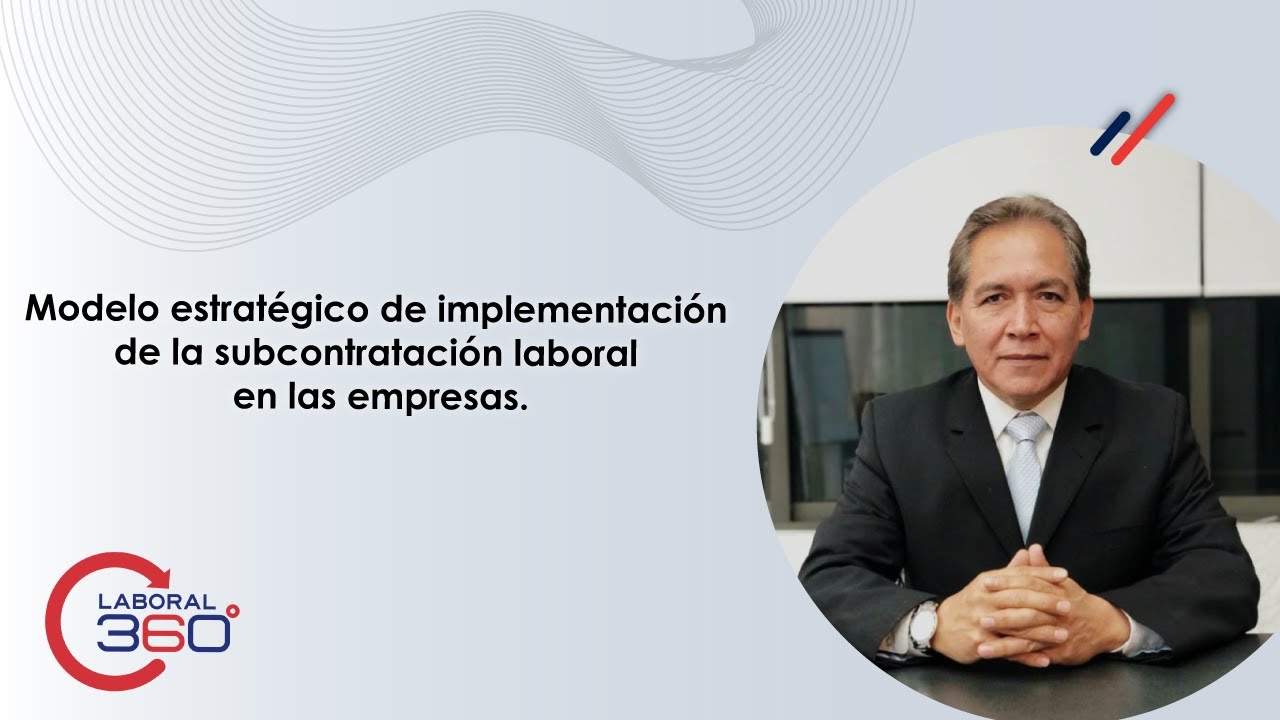 Modelo estratégico de implementación de la subcontratación laboral en las empresas.

LABORAL 360°